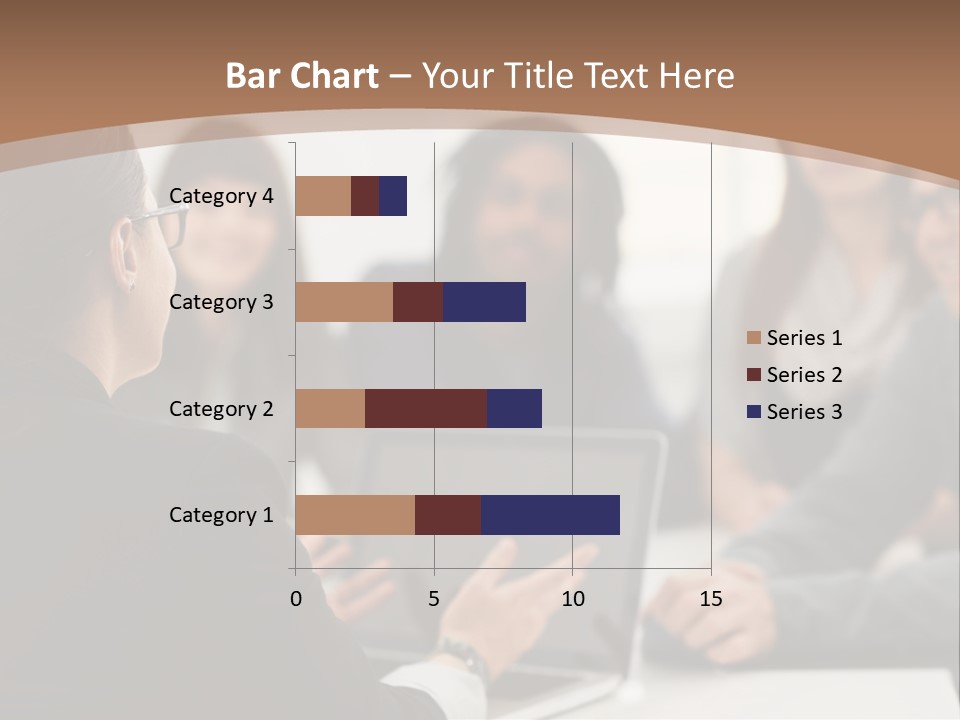 Bar Chart – Your Title Text Here

Category 4
Category 3
Category 2
Category 1

0
5
10
15

Series 1
Series 2
Series 3